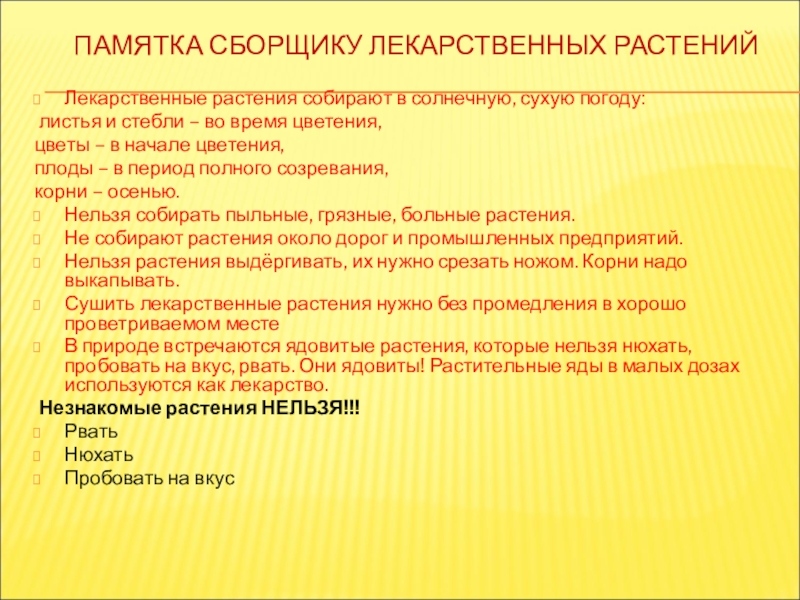 ПАМЯТКА СБОРЩИКУ ЛЕКАРСТВЕННЫХ РАСТЕНИЙ

Лекарственные растения собирают в солнечную, сухую погоду:
листья и стебли – во время цветения,
цветы – в начале цветения,
плоды – в период полного созревания,
корни – осенью.

Нельзя собирать пыльные, грязные, больные растения.

Не собирают растения около дорог и промышленных предприятий.

Нельзя растения выдёргивать, их нужно срезать ножом. Корни надо выкапывать.

Сушить лекарственные растения нужно без промедления в хорошо проветриваемом месте

В природе встречаются ядовитые растения, которые нельзя нюхать, пробовать на вкус, рвать. Они ядовиты! Растительные яды в малых дозах используются как лекарство.

Незнакомые растения НЕЛЬЗЯ!!!

Рвать

Нюхать

Пробовать на вкус